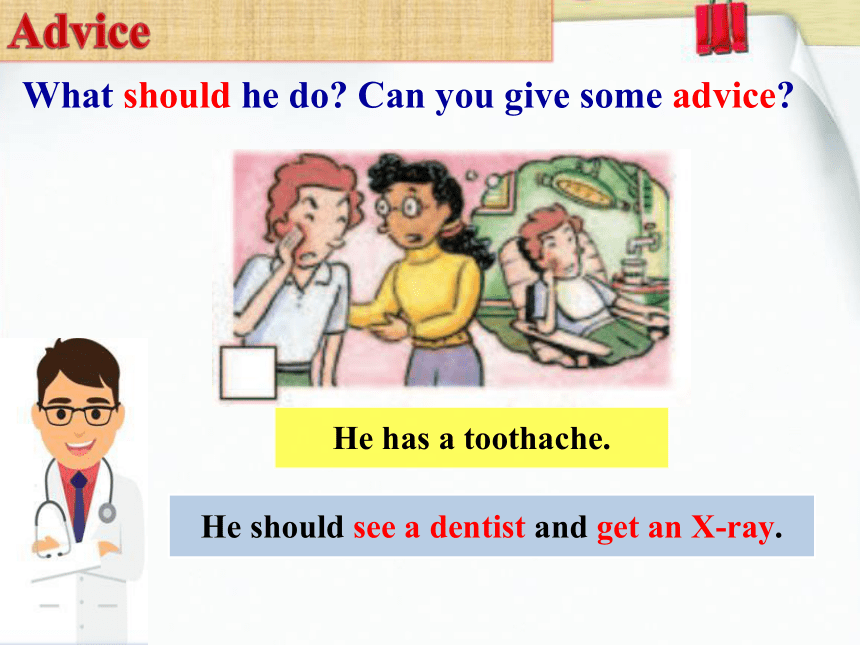 Advice

What should he do? Can you give some advice?

He has a toothache.

He should see a dentist and get an X-ray.